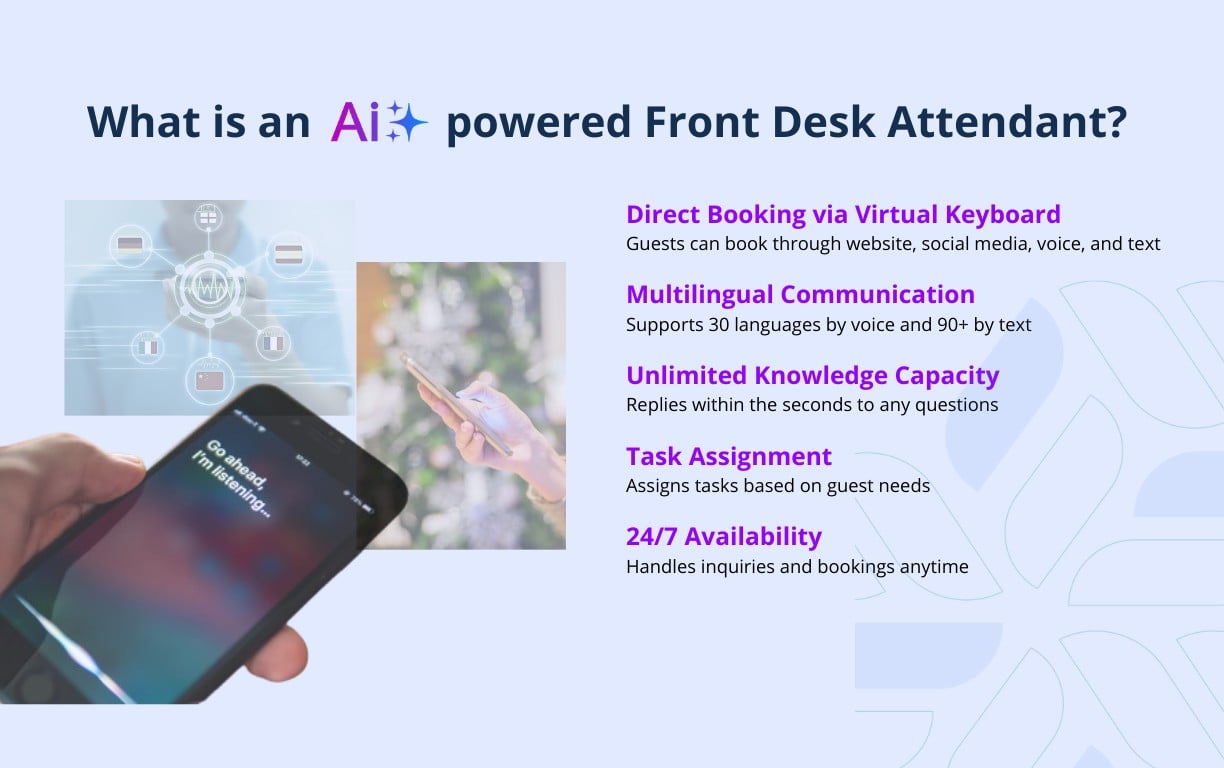 What is an Ai powered Front Desk Attendant?

Go ahead, I'm listening...

Direct Booking via Virtual Keyboard
Guests can book through website, social media, voice, and text

Multilingual Communication
Supports 30 languages by voice and 90+ by text

Unlimited Knowledge Capacity
Replies within the seconds to any questions

Task Assignment
Assigns tasks based on guest needs

24/7 Availability
Handles inquiries and bookings anytime